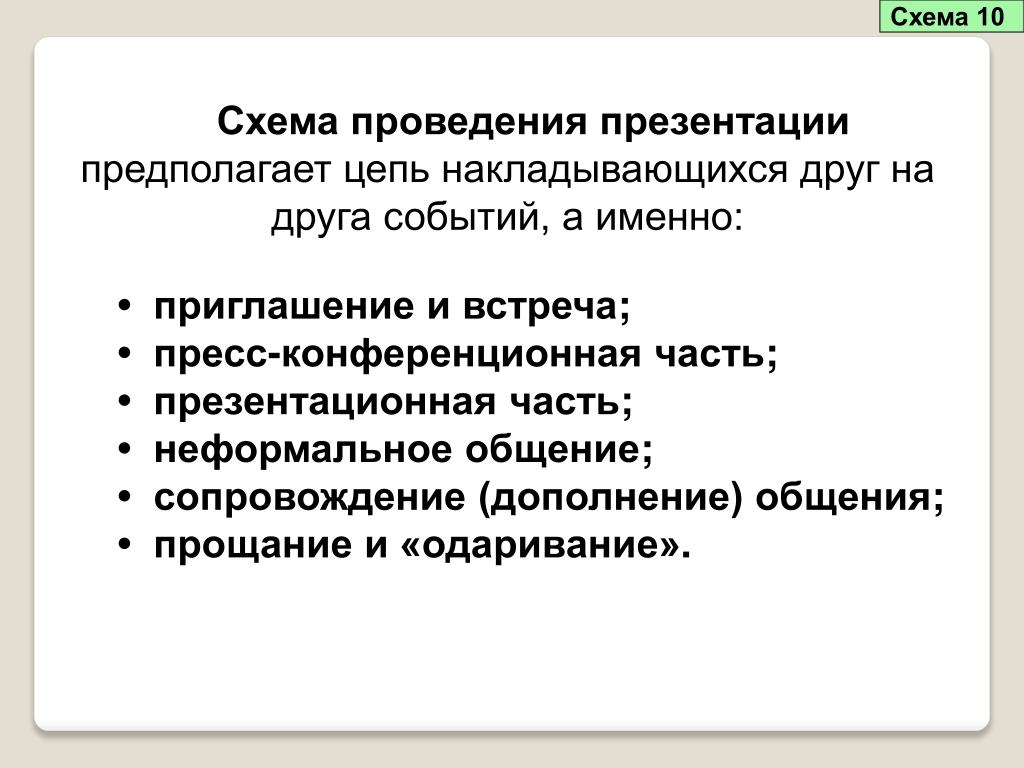 Схема 10

Схема проведения презентации предполагает цепь накладывающихся друг на друга событий, а именно:

• приглашение и встреча;
• пресс-конференционная часть;
• презентационная часть;
• неформальное общение;
• сопровождение (дополнение) общения;
• прощание и «одаривание».